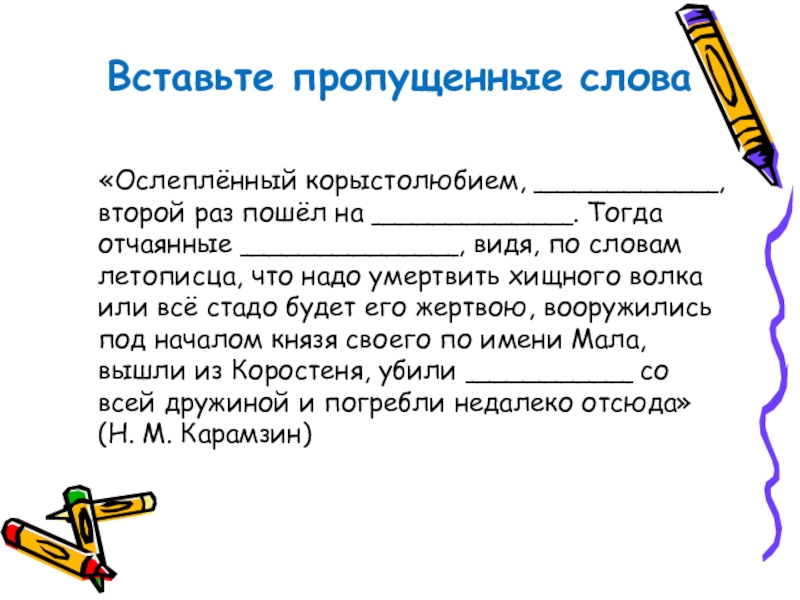 Вставьте пропущенные слова

«Ослеплённый корыстолюбием, ____________, второй раз пошёл на _____________. Тогда отчаянные ______________, видя, по словам летописца, что надо умертвить хищного волка или всё стадо будет его жертвою, вооружились под началом князя своего по имени Мала, вышли из Коростеня, убили ___________ со всей дружиной и погребли недалеко отсюда» (Н. М. Карамзин)